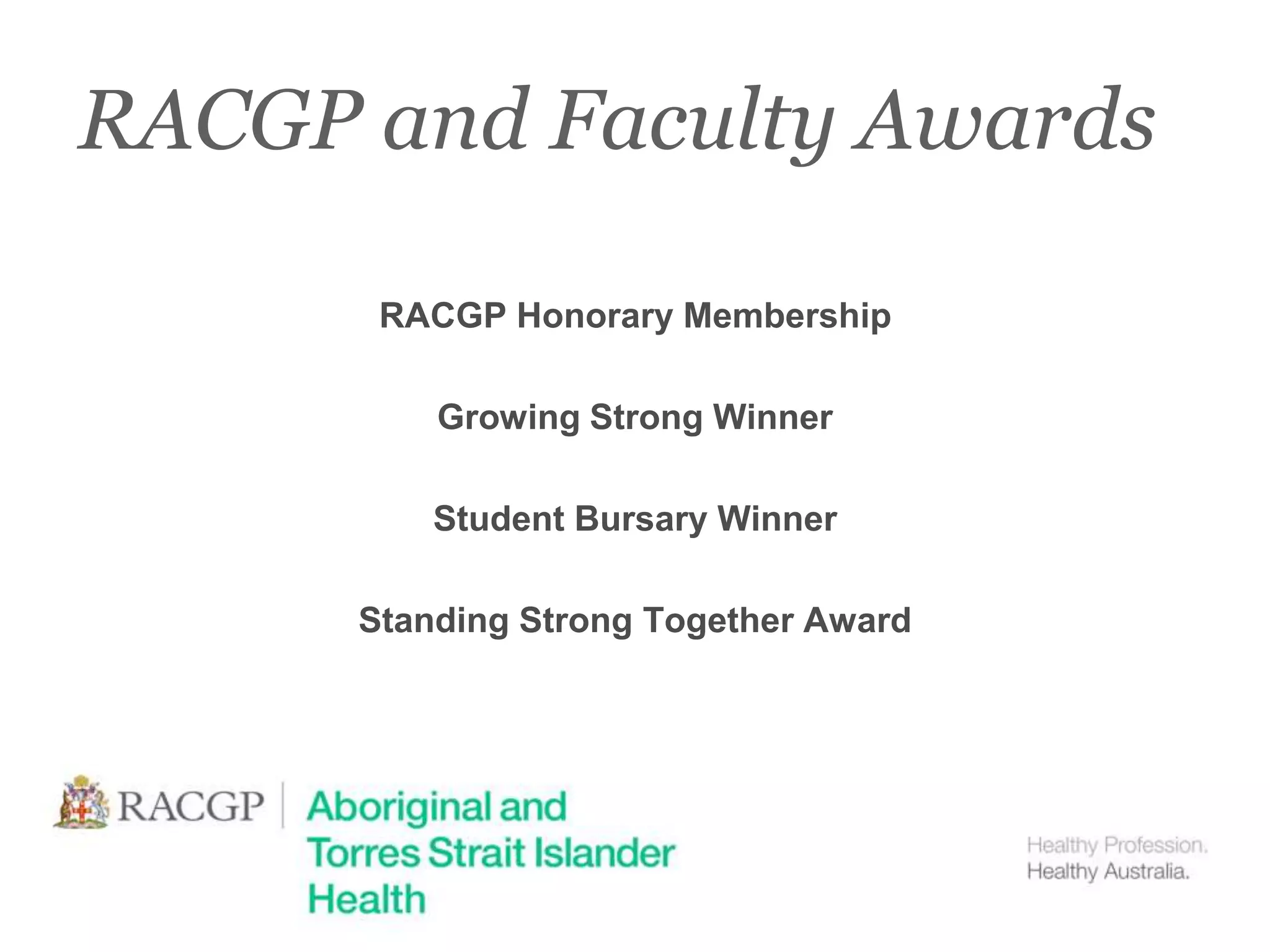 RACGP and Faculty Awards

RACGP Honorary Membership

Growing Strong Winner

Student Bursary Winner

Standing Strong Together Award

RACGP | Aboriginal and Torres Strait Islander Health

Healthy Profession.
Healthy Australia.